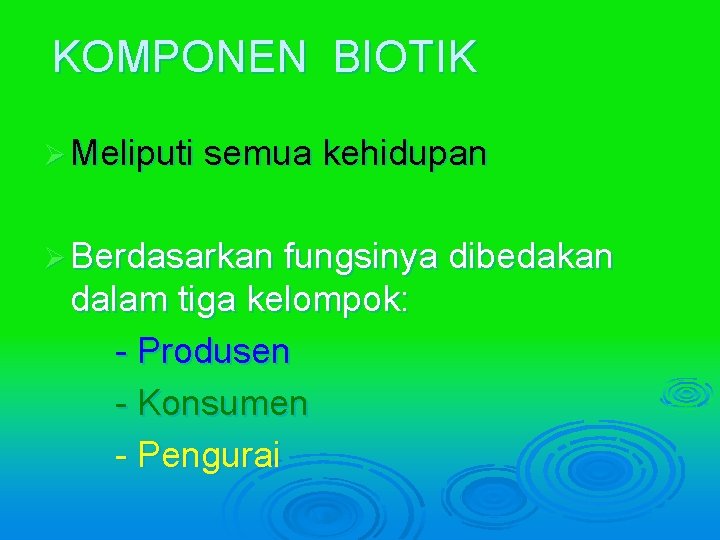 KOMPONEN BIOTIK

➢ Meliputi semua kehidupan

➢ Berdasarkan fungsinya dibedakan dalam tiga kelompok:
- Produsen
- Konsumen
- Pengurai